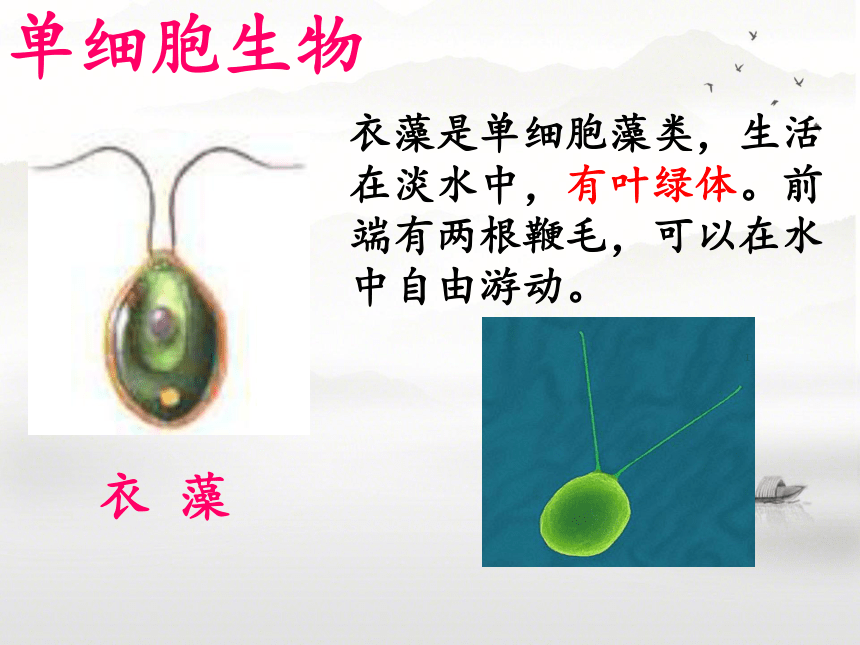 单细胞生物

衣藻是单细胞藻类，生活在淡水中，有叶绿体。前端有两根鞭毛，可以在水中自由游动。

衣 藻